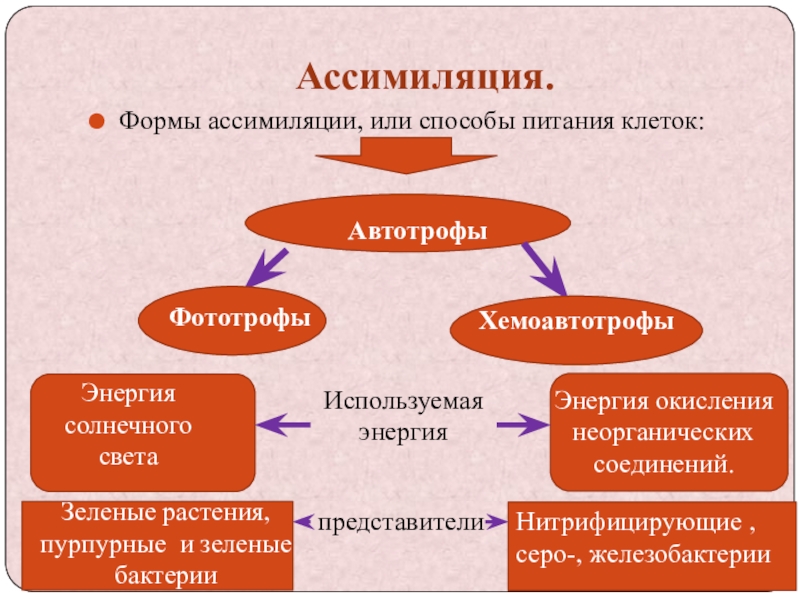 Ассимиляция.

Формы ассимиляции, или способы питания клеток:

Автотрофы

Фототрофы

Хемоавтотрофы

Энергия солнечного света

Используемая энергия

Энергия окисления неорганических соединений.

Зеленые растения, пурпурные и зеленые бактерии

представители

Нитрифицирующие , серо-, железобактерии